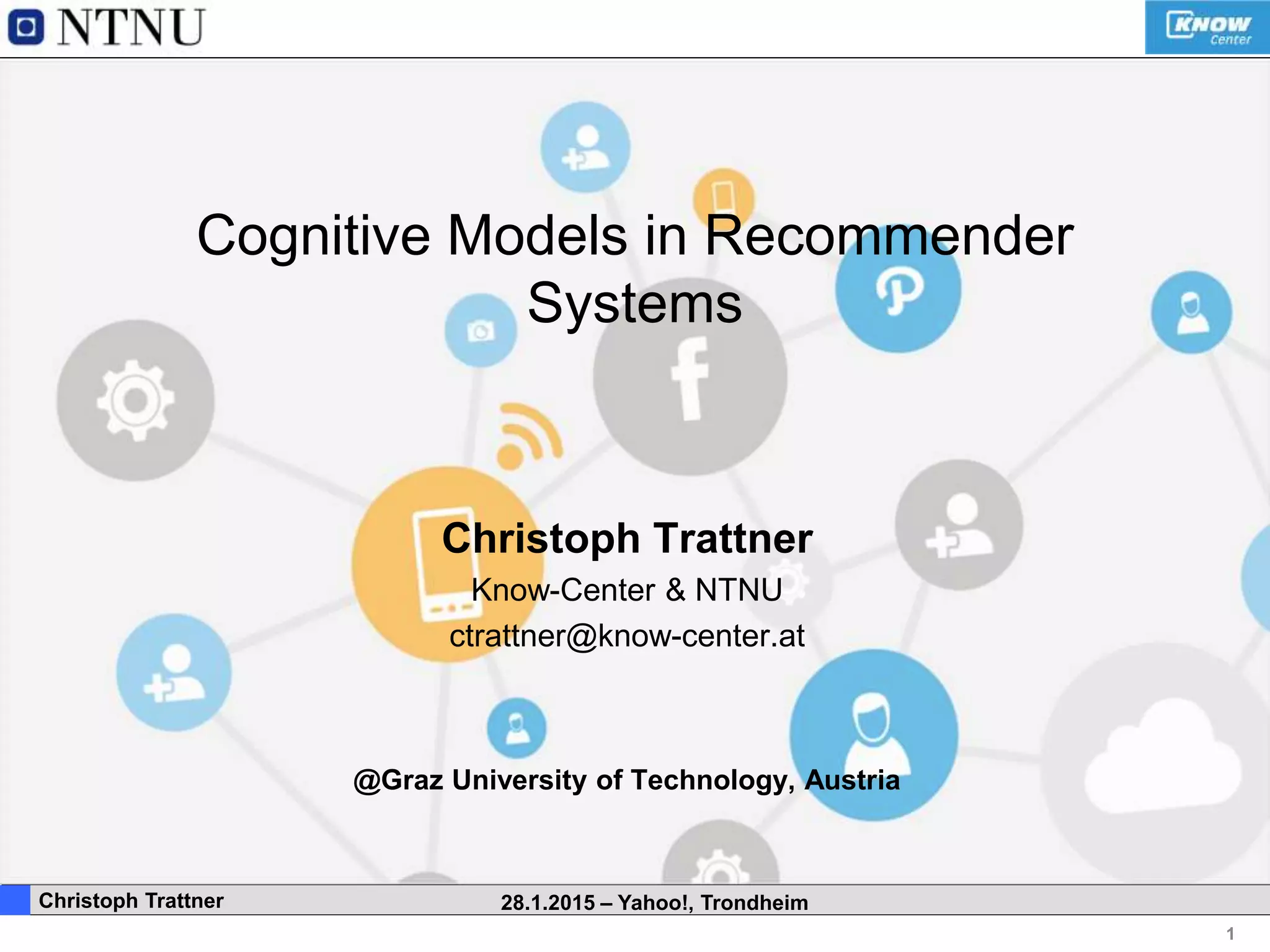 NTNU

KNOW Center

Cognitive Models in Recommender Systems

Christoph Trattner

Know-Center & NTNU

ctrattner@know-center.at

@Graz University of Technology, Austria

Christoph Trattner

28.1.2015 – Yahoo!, Trondheim

1